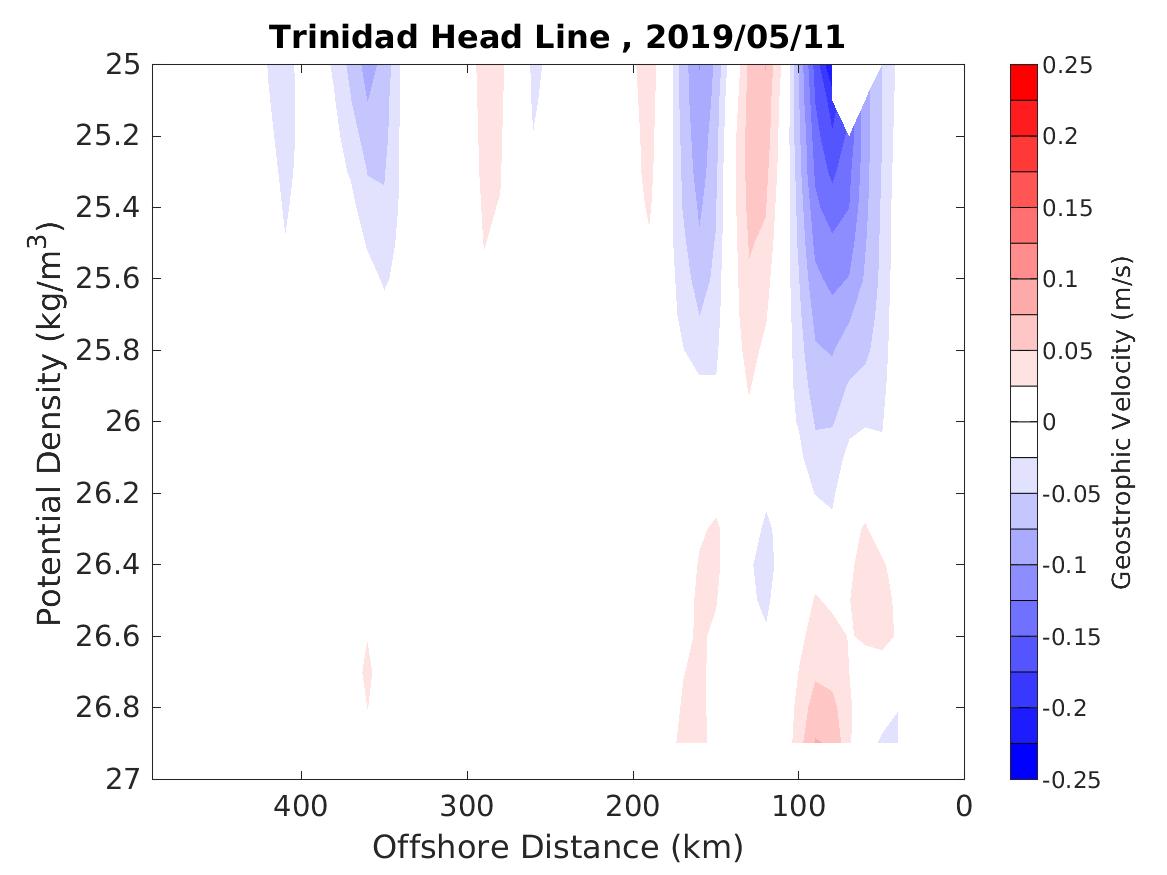 Trinidad Head Line , 2019/05/11

Potential Density (kg/m$^3$)

25
25.2
25.4
25.6
25.8
26
26.2
26.4
26.6
26.8
27

400
300
200
100
0

Offshore Distance (km)

0.25
0.2
0.15
0.1
0.05
0
-0.05
-0.1
-0.15
-0.2
-0.25

Geostrophic Velocity (m/s)